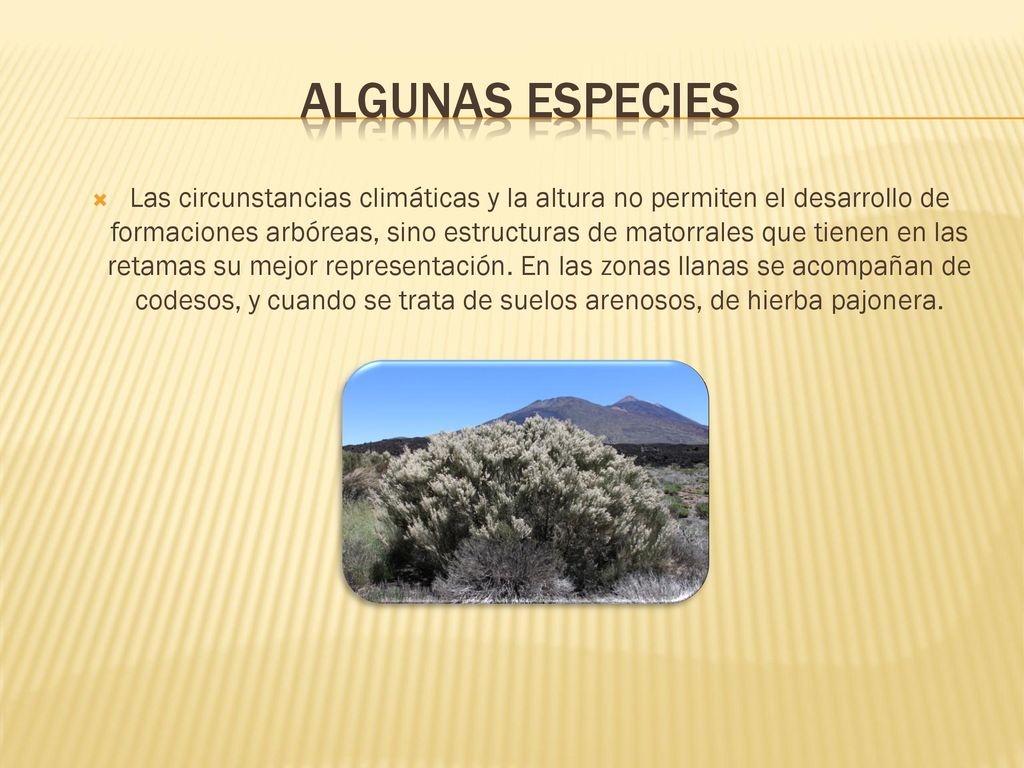 ALGUNAS ESPECIES

Las circunstancias climáticas y la altura no permiten el desarrollo de formaciones arbóreas, sino estructuras de matorrales que tienen en las retamas su mejor representación. En las zonas llanas se acompañan de codesos, y cuando se trata de suelos arenosos, de hierba pajonera.